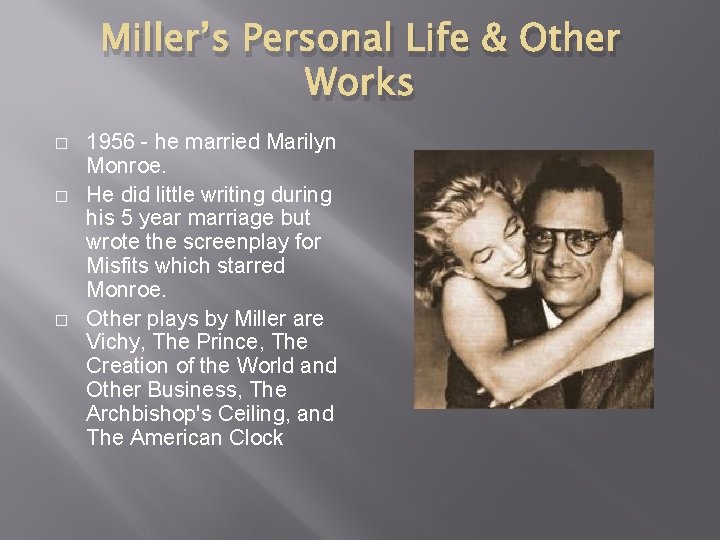 Miller's Personal Life & Other Works

□ 1956 - he married Marilyn Monroe.

□ He did little writing during his 5 year marriage but wrote the screenplay for Misfits which starred Monroe.

□ Other plays by Miller are Vichy, The Prince, The Creation of the World and Other Business, The Archbishop's Ceiling, and The American Clock